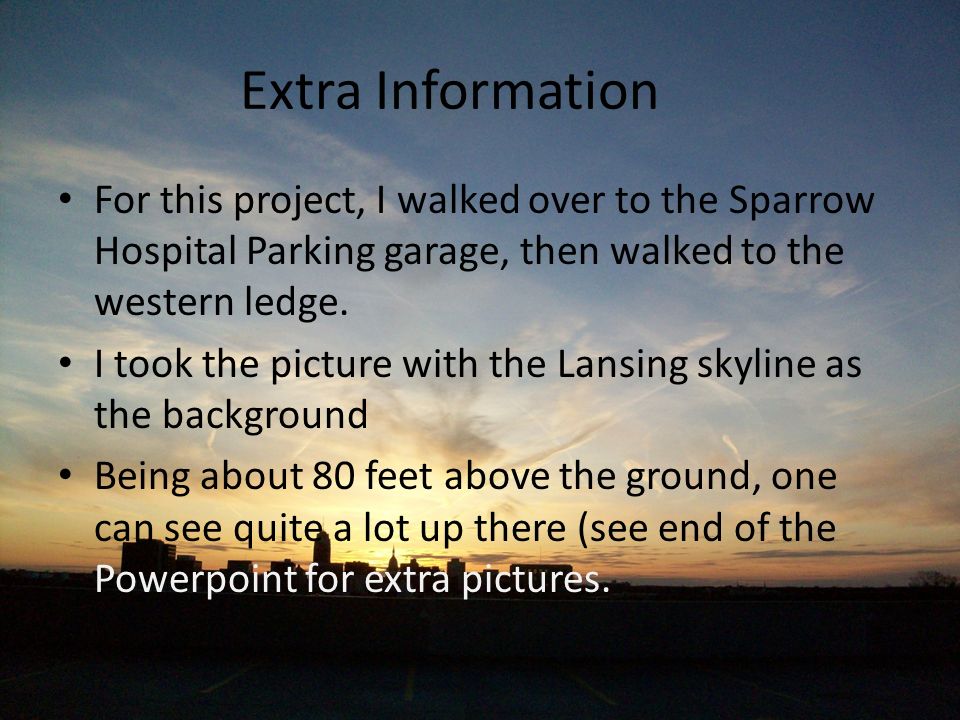 Extra Information

• For this project, I walked over to the Sparrow Hospital Parking garage, then walked to the western ledge.

• I took the picture with the Lansing skyline as the background

• Being about 80 feet above the ground, one can see quite a lot up there (see end of the Powerpoint for extra pictures.